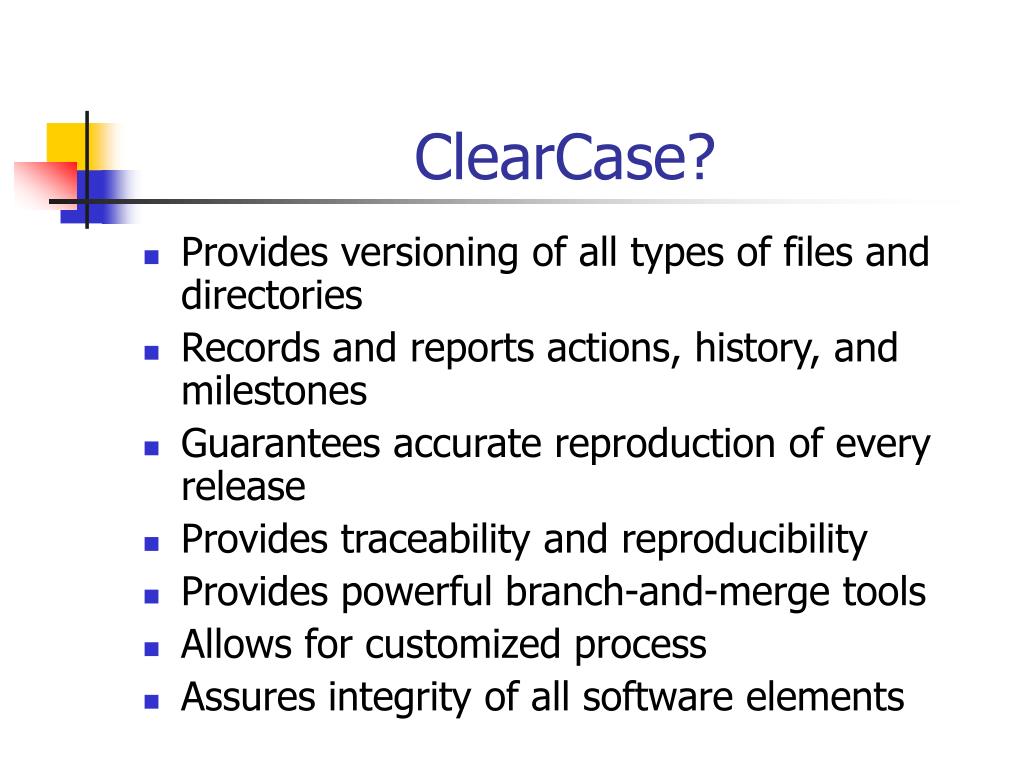 ClearCase?

- Provides versioning of all types of files and directories
- Records and reports actions, history, and milestones
- Guarantees accurate reproduction of every release
- Provides traceability and reproducibility
- Provides powerful branch-and-merge tools
- Allows for customized process
- Assures integrity of all software elements